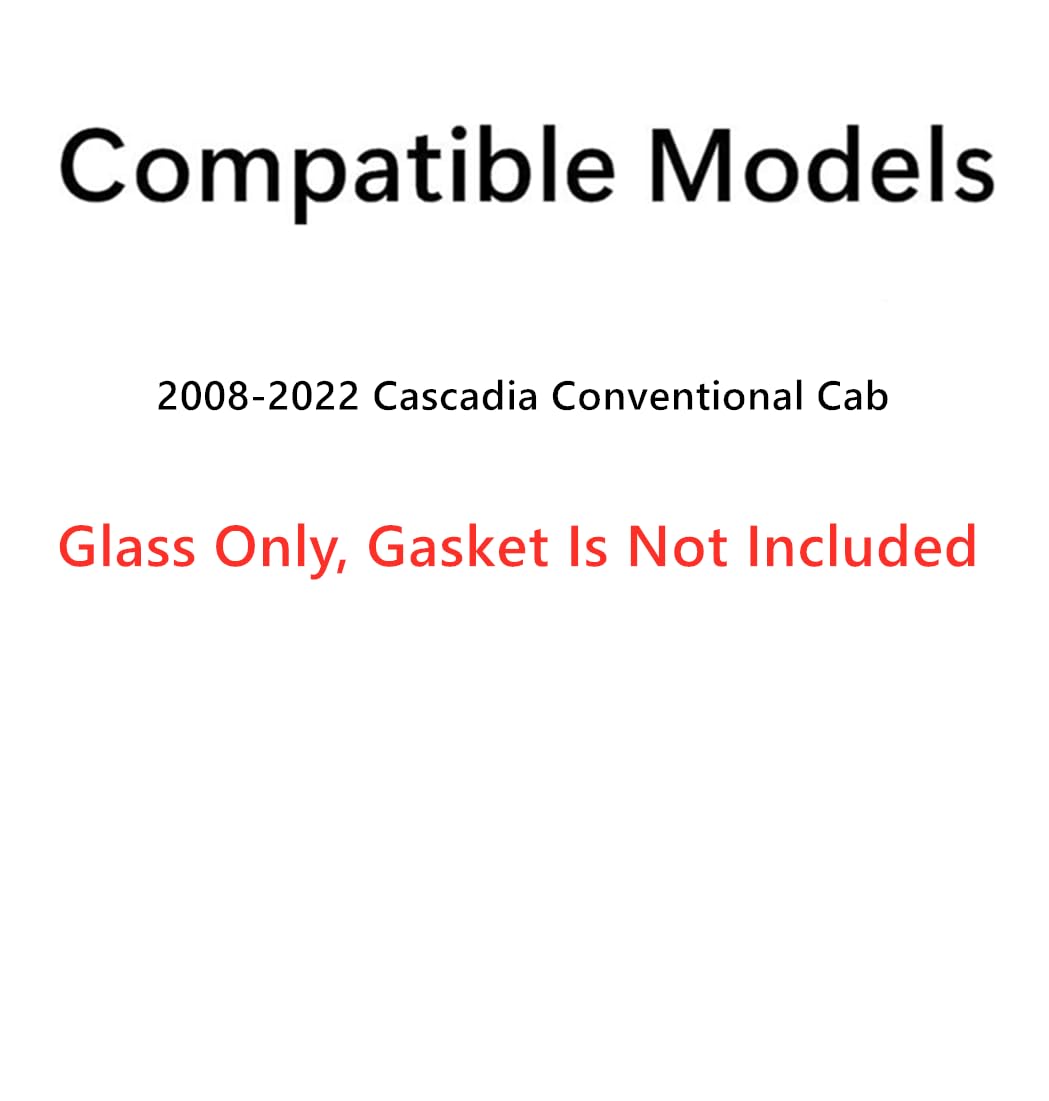 Compatible Models

2008-2022 Cascadia Conventional Cab

Glass Only, Gasket Is Not Included